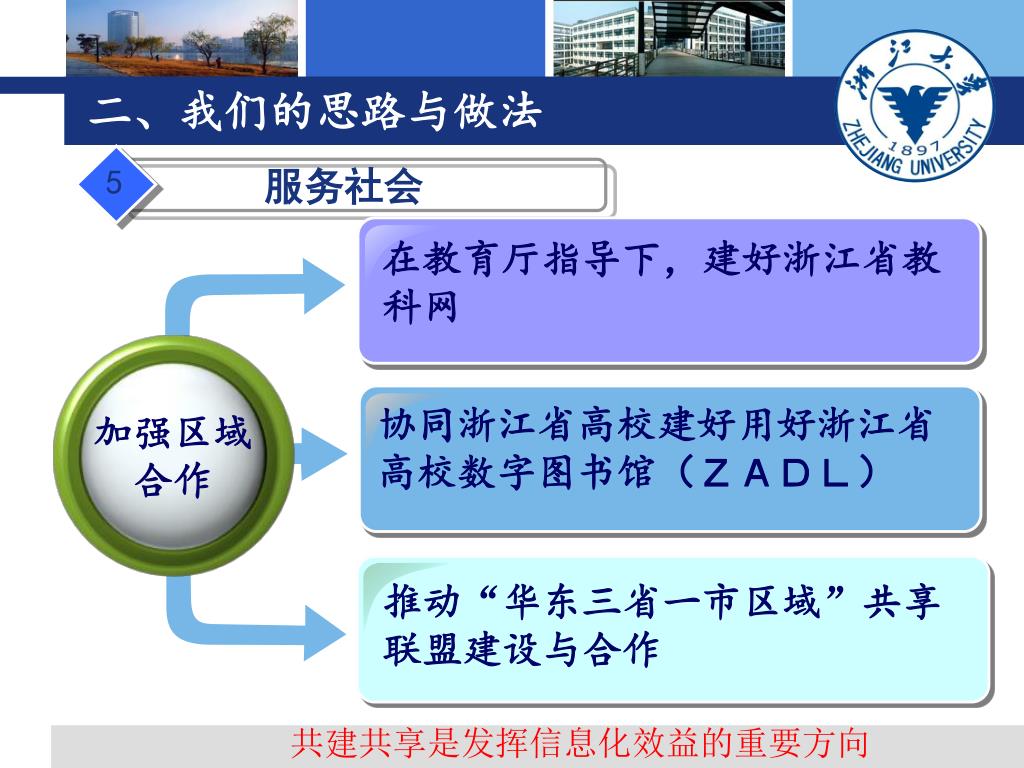 二、我们的思路与做法

浙江大学
1897
ZHEJIANG UNIVERSITY

5

服务社会

加强区域合作

在教育厅指导下，建好浙江省教科网

协同浙江省高校建好用好浙江省高校数字图书馆（ＺＡＤＬ）

推动“华东三省一市区域”共享联盟建设与合作

共建共享是发挥信息化效益的重要方向